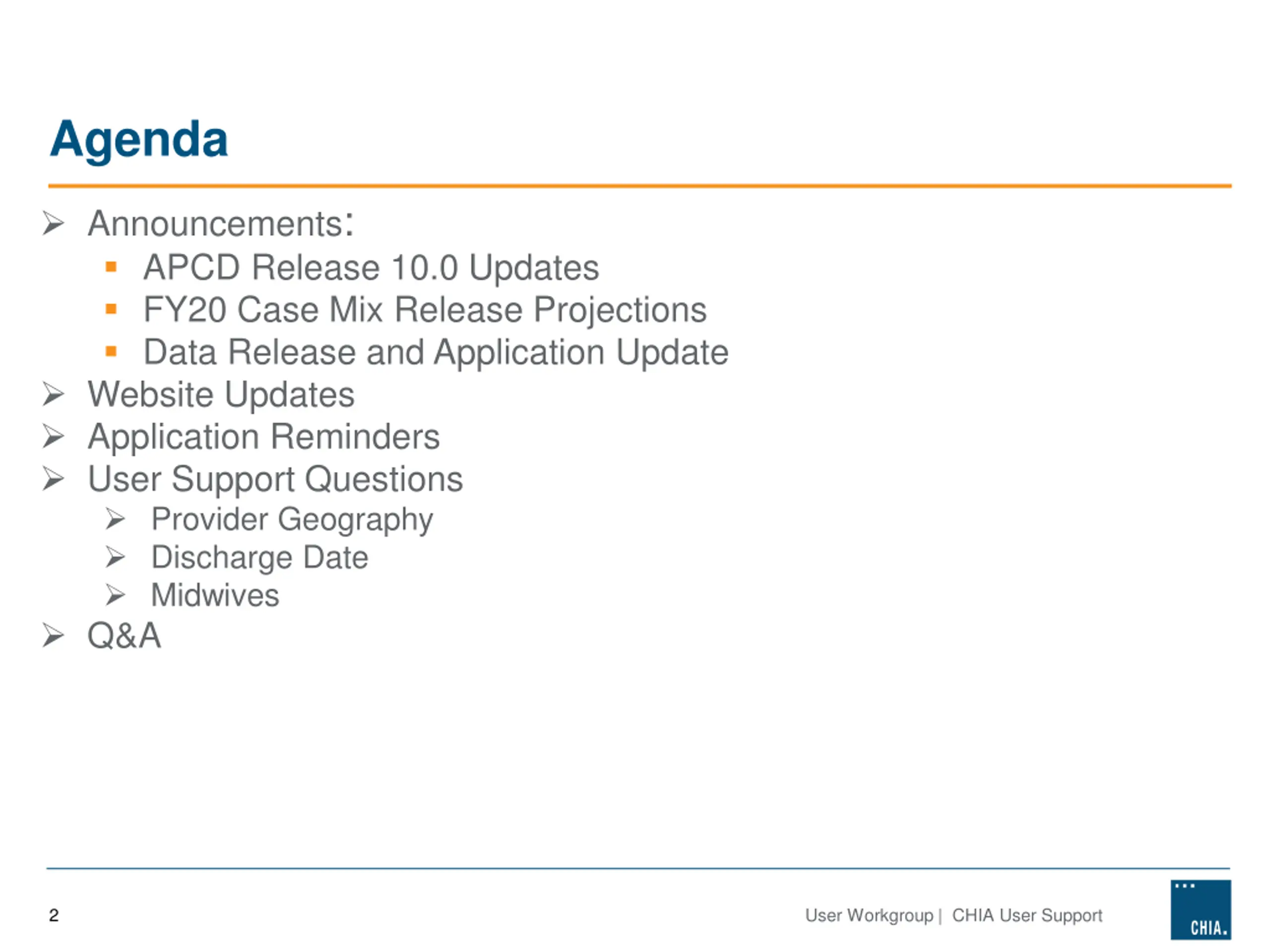 Agenda

➢ Announcements:
▪ APCD Release 10.0 Updates
▪ FY20 Case Mix Release Projections
▪ Data Release and Application Update
➢ Website Updates
➢ Application Reminders
➢ User Support Questions
➢ Provider Geography
➢ Discharge Date
➢ Midwives
➢ Q&A

2

User Workgroup | CHIA User Support

CHIA.